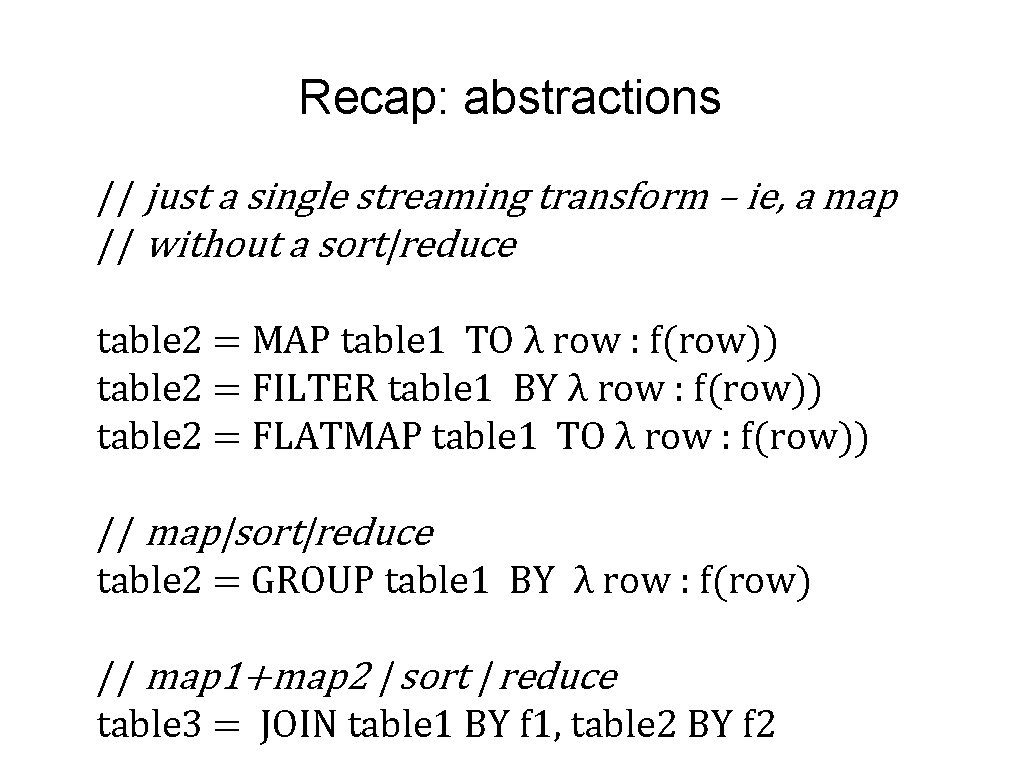 Recap: abstractions

// just a single streaming transform – ie, a map
// without a sort|reduce

table2 = MAP table1 TO λ row : f(row))
table2 = FILTER table1 BY λ row : f(row))
table2 = FLATMAP table1 TO λ row : f(row))

// map|sort|reduce
table2 = GROUP table1 BY λ row : f(row)

// map1+map2 | sort | reduce
table3 = JOIN table1 BY f1, table2 BY f2